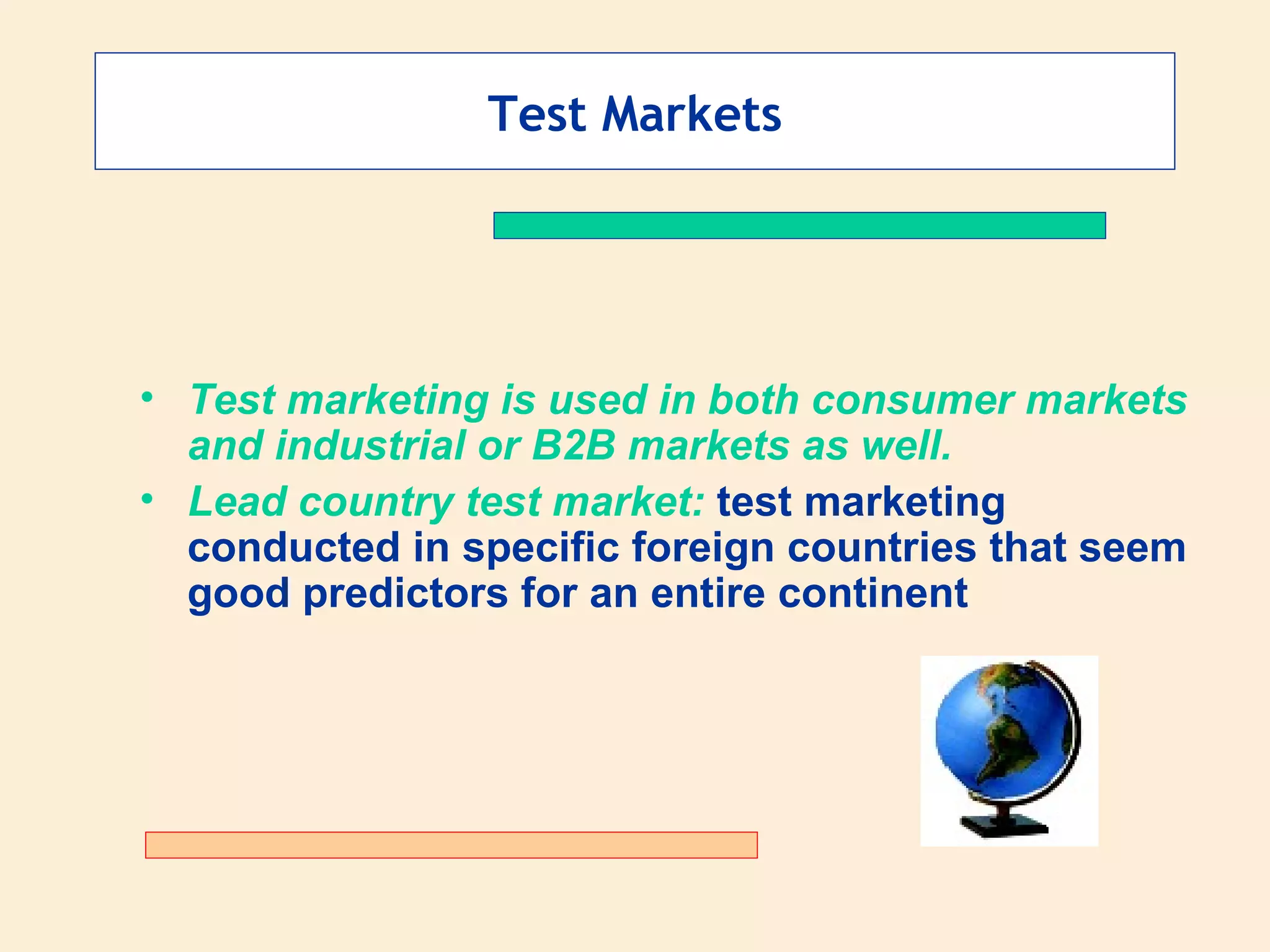 Test Markets

• Test marketing is used in both consumer markets and industrial or B2B markets as well.
• Lead country test market: test marketing conducted in specific foreign countries that seem good predictors for an entire continent